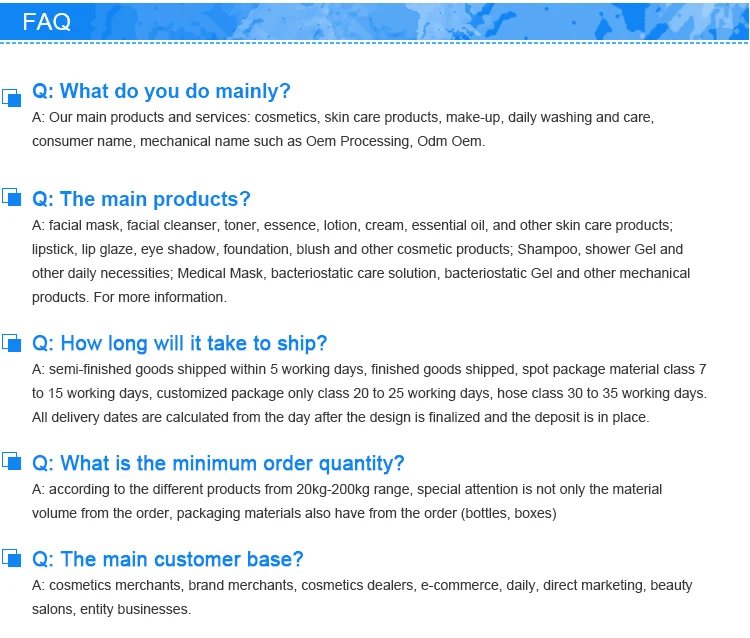 FAQ

Q: What do you do mainly?

A: Our main products and services: cosmetics, skin care products, make-up, daily washing and care, consumer name, mechanical name such as Oem Processing, Odm Oem.

Q: The main products?

A: facial mask, facial cleanser, toner, essence, lotion, cream, essential oil, and other skin care products; lipstick, lip glaze, eye shadow, foundation, blush and other cosmetic products; Shampoo, shower Gel and other daily necessities; Medical Mask, bacteriostatic care solution, bacteriostatic Gel and other mechanical products. For more information.

Q: How long will it take to ship?

A: semi-finished goods shipped within 5 working days, finished goods shipped, spot package material class 7 to 15 working days, customized package only class 20 to 25 working days, hose class 30 to 35 working days. All delivery dates are calculated from the day after the design is finalized and the deposit is in place.

Q: What is the minimum order quantity?

A: according to the different products from 20kg-200kg range, special attention is not only the material volume from the order, packaging materials also have from the order (bottles, boxes)

Q: The main customer base?

A: cosmetics merchants, brand merchants, cosmetics dealers, e-commerce, daily, direct marketing, beauty salons, entity businesses.